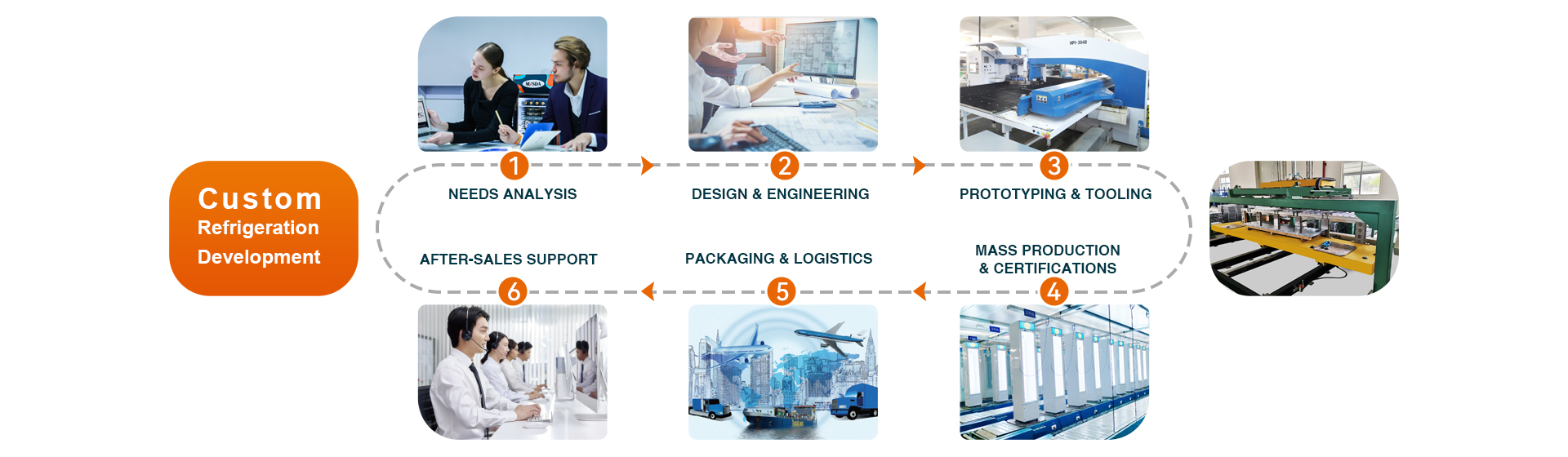 Custom
Refrigeration
Development

1
NEEDS ANALYSIS

2
DESIGN & ENGINEERING

3
PROTOTYPING & TOOLING

4
MASS PRODUCTION & CERTIFICATIONS

5
PACKAGING & LOGISTICS

6
AFTER-SALES SUPPORT